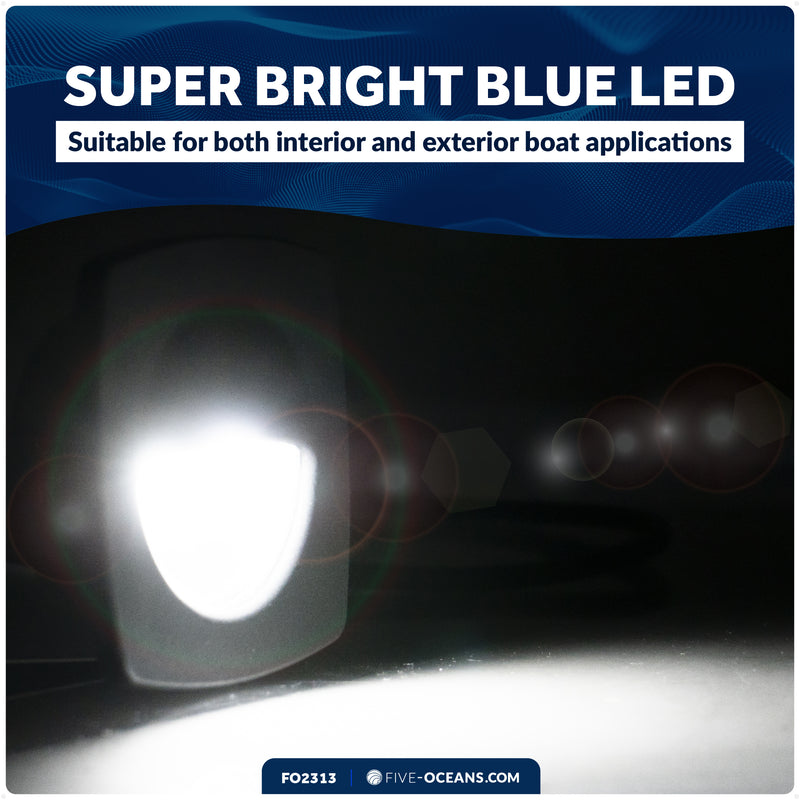 SUPER BRIGHT BLUE LED

Suitable for both interior and exterior boat applications

FO2313 | FIVE-OCEANS.COM